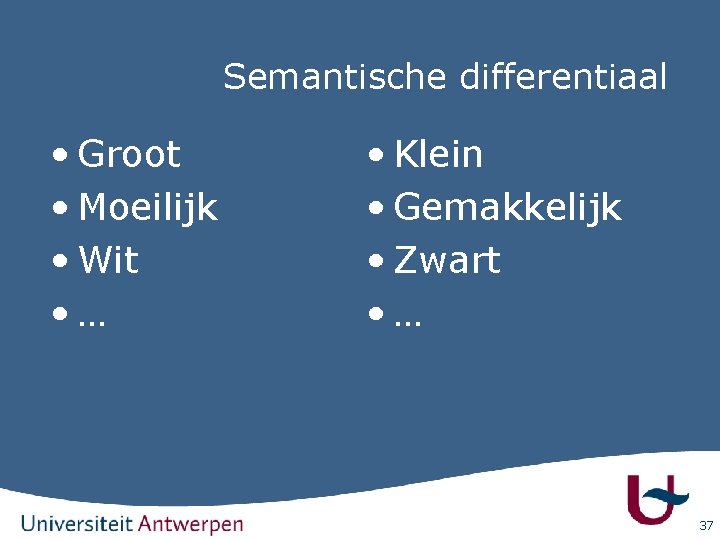 Semantische differentiaal

• Groot
• Moeilijk
• Wit
• …

• Klein
• Gemakkelijk
• Zwart
• …

Universiteit Antwerpen

37